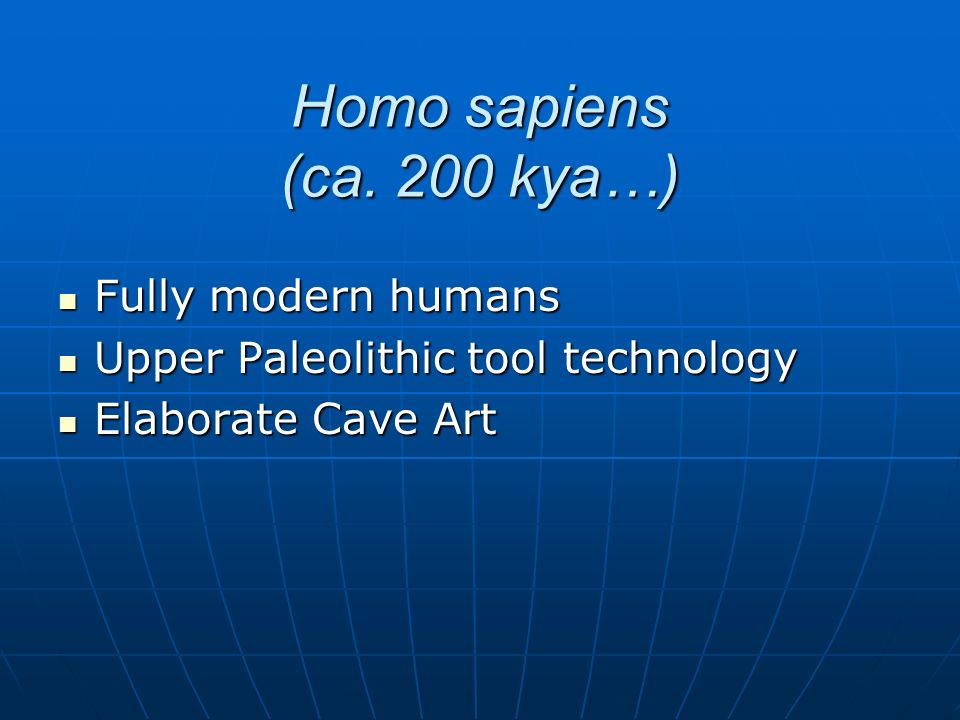 Homo sapiens
(ca. 200 kya…)

- Fully modern humans
- Upper Paleolithic tool technology
- Elaborate Cave Art